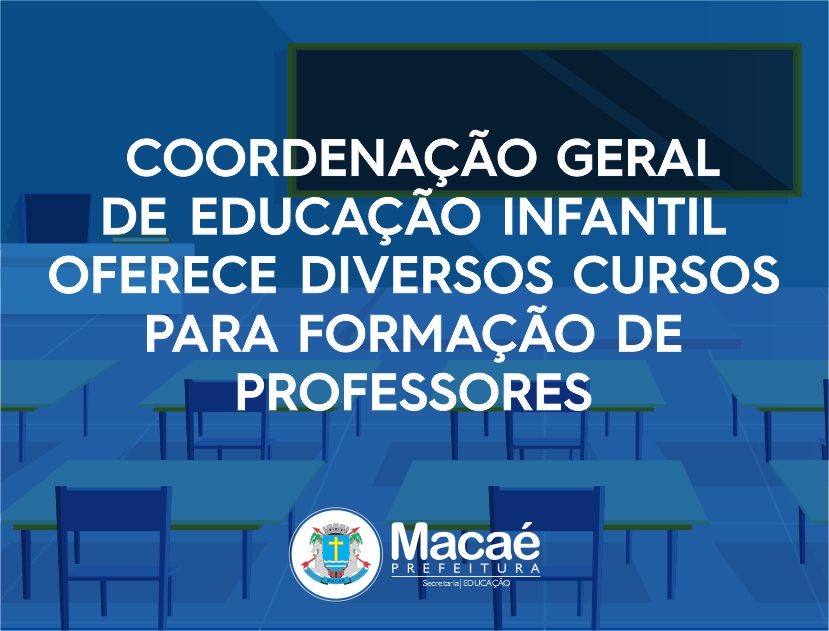 COORDENAÇÃO GERAL DE EDUCAÇÃO INFANTIL OFERECE DIVERSOS CURSOS PARA FORMAÇÃO DE PROFESSORES

MACAÉ

Macaé
PREFEITURA
Secretaria | EDUCAÇÃO